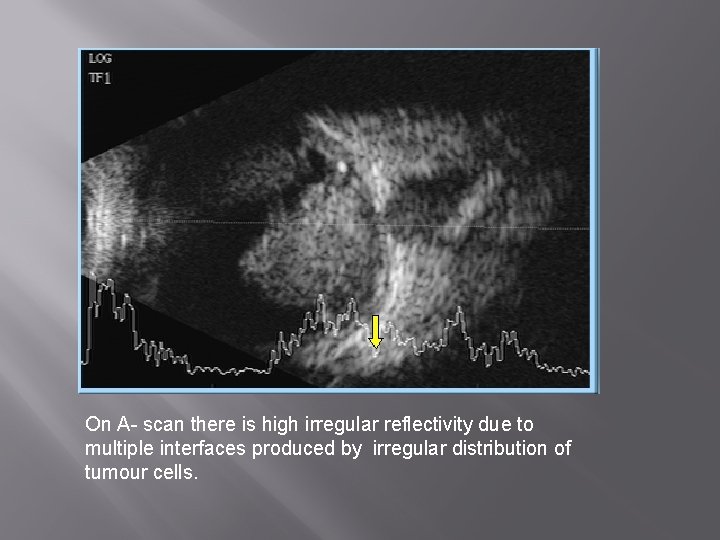 LOG
TF1

On A- scan there is high irregular reflectivity due to multiple interfaces produced by irregular distribution of tumour cells.